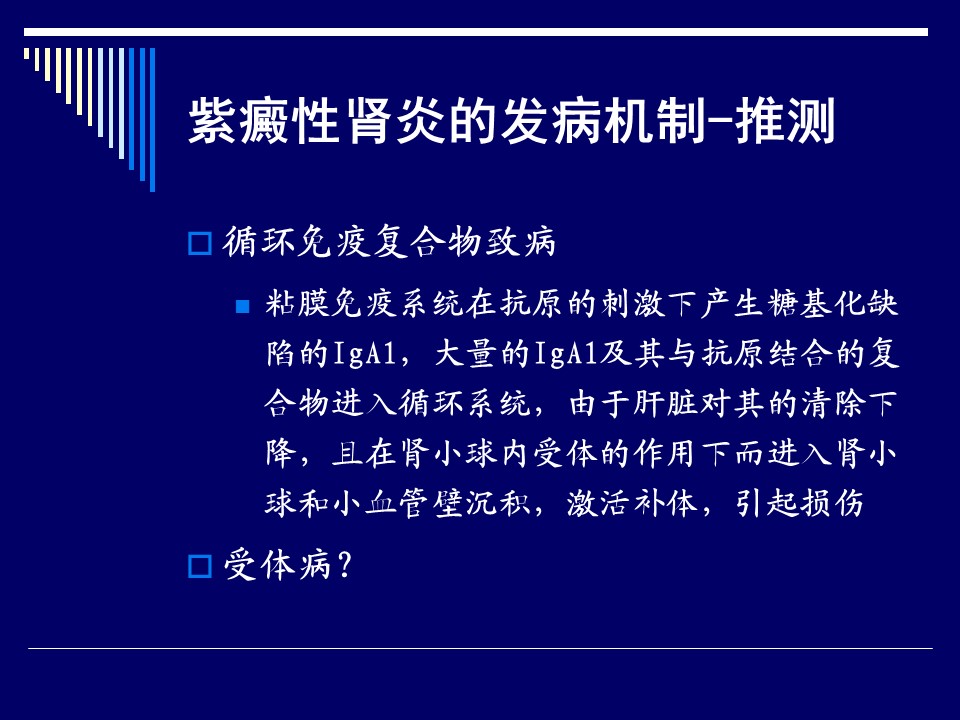 紫癜性肾炎的发病机制-推测

循环免疫复合物致病

粘膜免疫系统在抗原的刺激下产生糖基化缺陷的IgA1，大量的IgA1及其与抗原结合的复合物进入循环系统，由于肝脏对其的清除下降，且在肾小球内受体的作用下而进入肾小球和小血管壁沉积，激活补体，引起损伤

受体病？